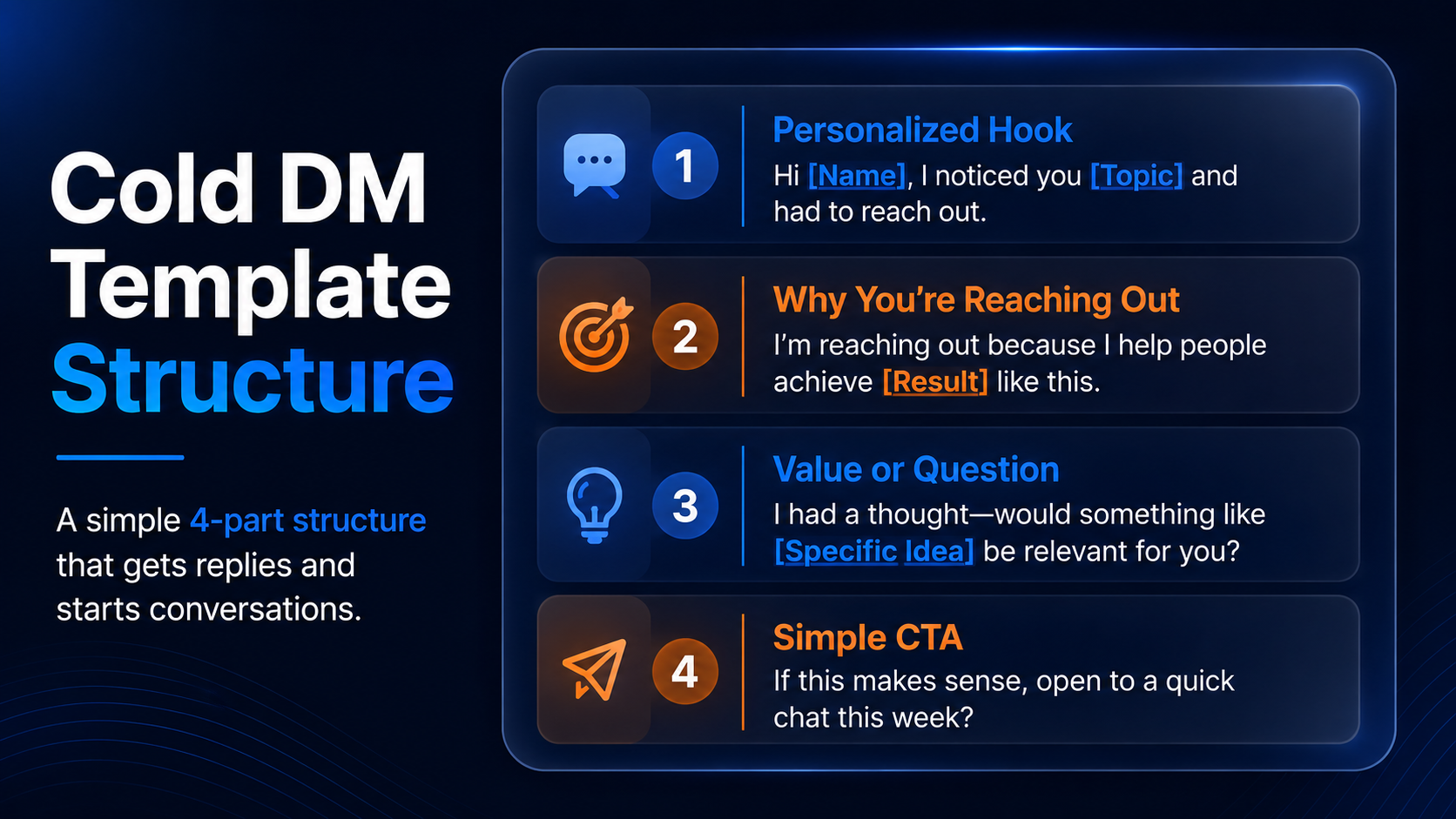 Cold DM Template Structure

A simple 4-part structure that gets replies and starts conversations.

1
Personalized Hook
Hi [Name], I noticed you [Topic] and had to reach out.

2
Why You're Reaching Out
I'm reaching out because I help people achieve [Result] like this.

3
Value or Question
I had a thought—would something like [Specific Idea] be relevant for you?

4
Simple CTA
If this makes sense, open to a quick chat this week?